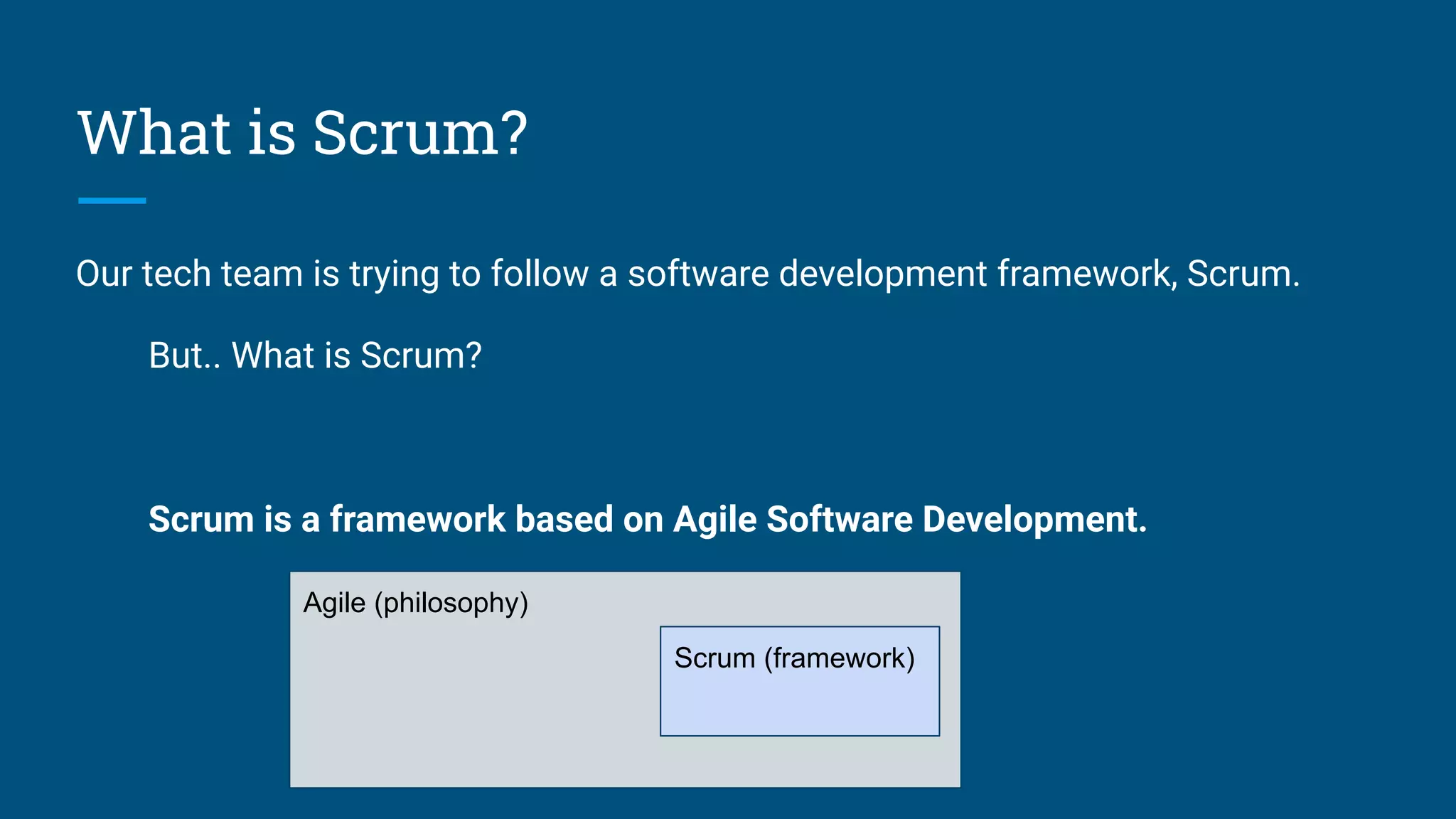 What is Scrum?

Our tech team is trying to follow a software development framework, Scrum.

But.. What is Scrum?

Scrum is a framework based on Agile Software Development.

Agile (philosophy)

Scrum (framework)